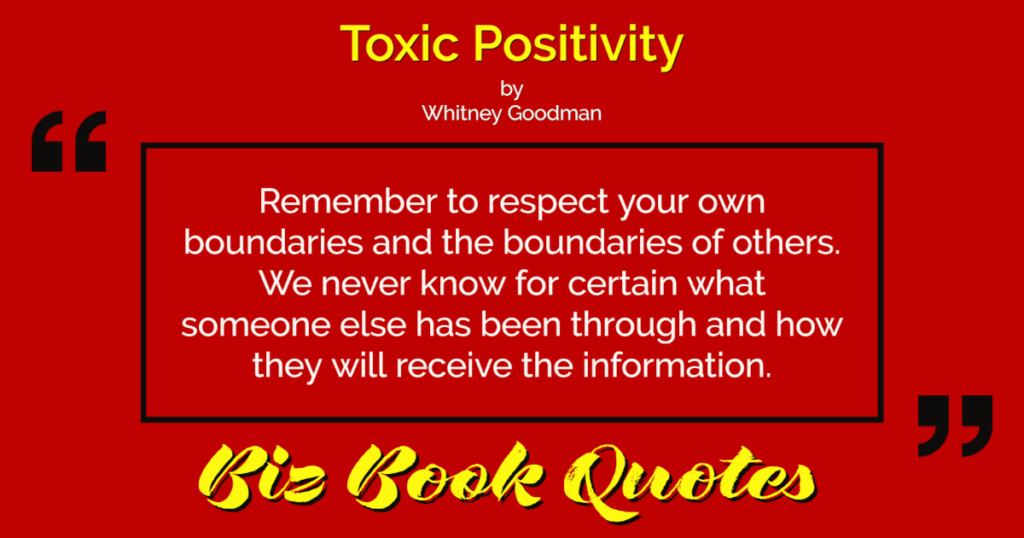 Toxic Positivity
by
Whitney Goodman

“

Remember to respect your own boundaries and the boundaries of others. We never know for certain what someone else has been through and how they will receive the information.

”

Biz Book Quotes